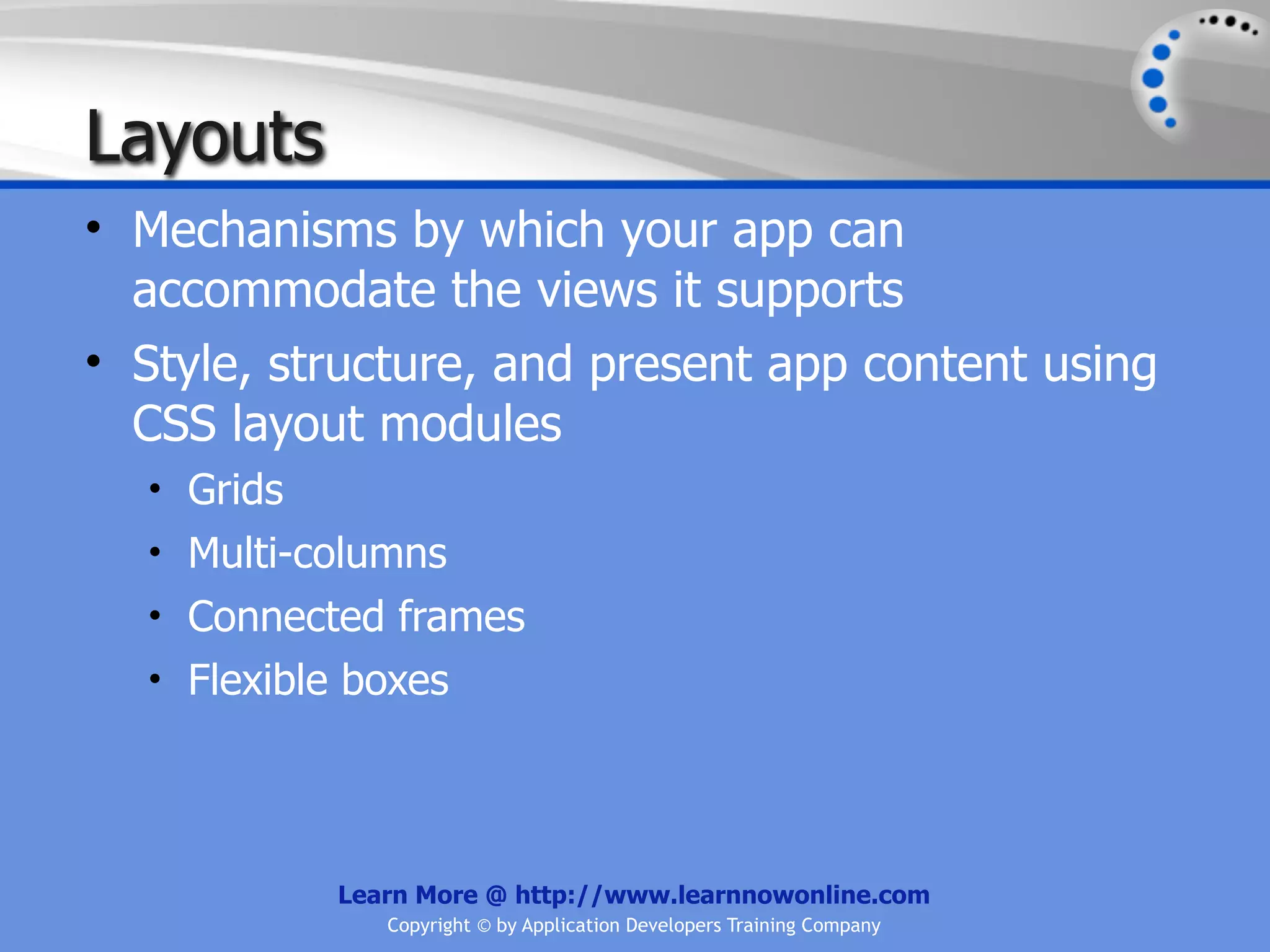 Layouts

• Mechanisms by which your app can accommodate the views it supports
• Style, structure, and present app content using CSS layout modules
  • Grids
  • Multi-columns
  • Connected frames
  • Flexible boxes

Learn More @ http://www.learnnowonline.com
Copyright © by Application Developers Training Company